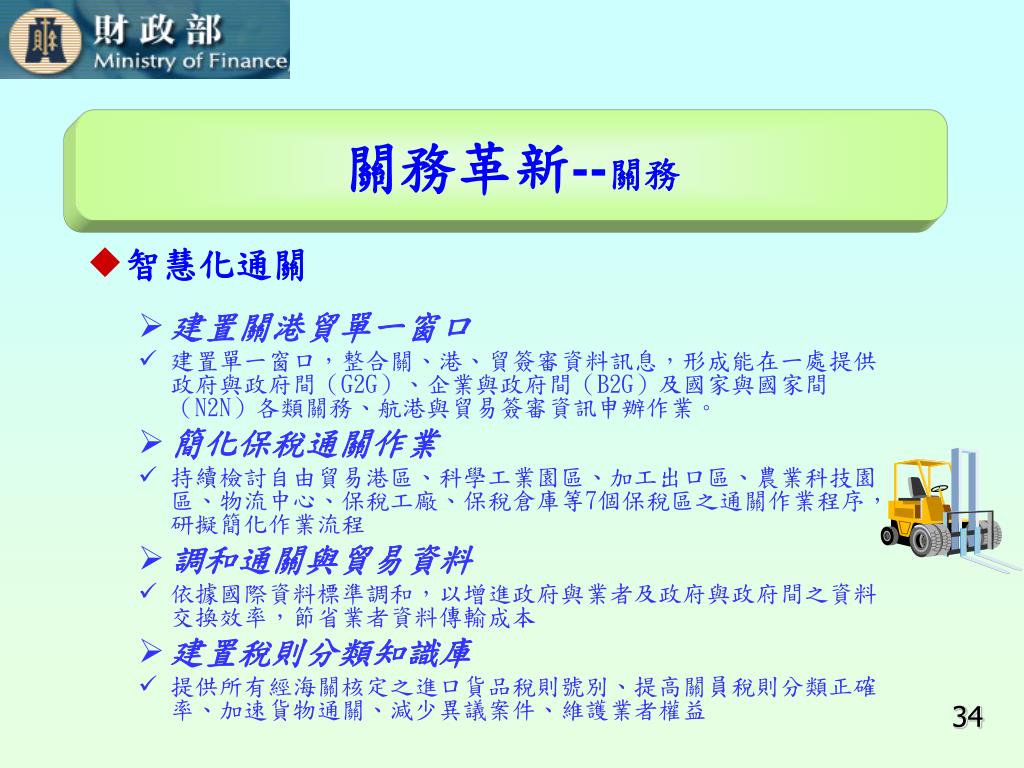 財政部
Ministry of Finance

關務革新--關務

◆智慧化通關

➢建置關港貿單一窗口
✓ 建置單一窗口，整合關、港、貿簽審資料訊息，形成能在一處提供政府與政府間（G2G）、企業與政府間（B2G）及國家與國家間（N2N）各類關務、航港與貿易簽審資訊申辦作業。

➢簡化保稅通關作業
✓ 持續檢討自由貿易港區、科學工業園區、加工出口區、農業科技園區、物流中心、保稅工廠、保稅倉庫等7個保稅區之通關作業程序，研擬簡化作業流程

➢調和通關與貿易資料
✓ 依據國際資料標準調和，以增進政府與業者及政府與政府間之資料交換效率，節省業者資料傳輸成本

➢建置稅則分類知識庫
✓ 提供所有經海關核定之進口貨品稅則號別、提高關員稅則分類正確率、加速貨物通關、減少異議案件、維護業者權益

34